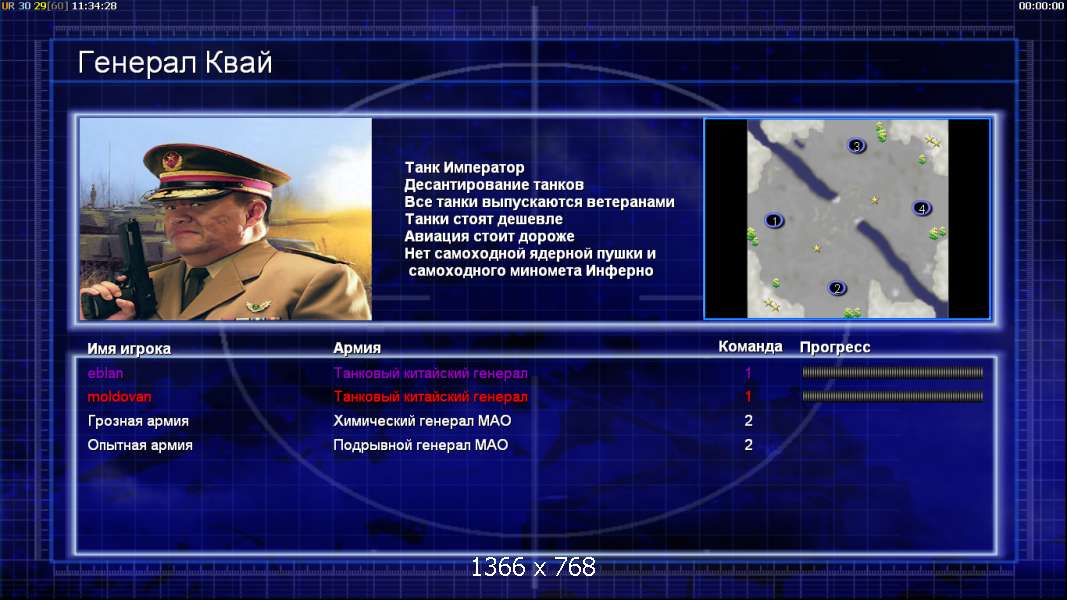 UR 30 29[60] 11:34:28

00:00:00

Генерал Квай

Танк Император
Десантирование танков
Все танки выпускаются ветеранами
Танки стоят дешевле
Авиация стоит дороже
Нет самоходной ядерной пушки и самоходного миномета Инферно

3
1
4
2

| Имя игрока | Армия | Команда | Прогресс |
|---|---|---|---|
| eblan | Танковый китайский генерал | 1 | |
| moldovan | Танковый китайский генерал | 1 | |
| Грозная армия | Химический генерал МАО | 2 | |
| Опытная армия | Подрывной генерал МАО | 2 | |

1366 x 768